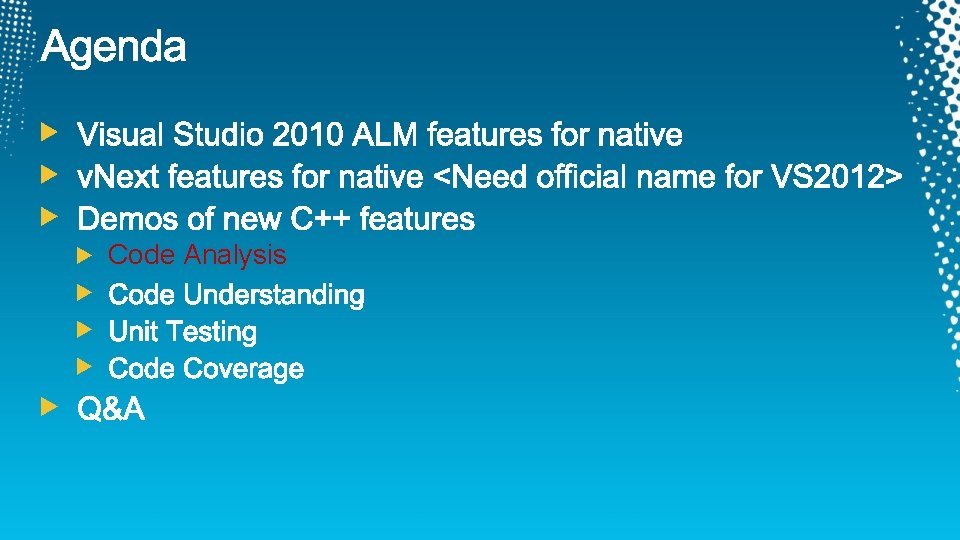 Agenda

Visual Studio 2010 ALM features for native
vNext features for native <Need official name for VS2012>
Demos of new C++ features
Code Analysis
Code Understanding
Unit Testing
Code Coverage
Q&A